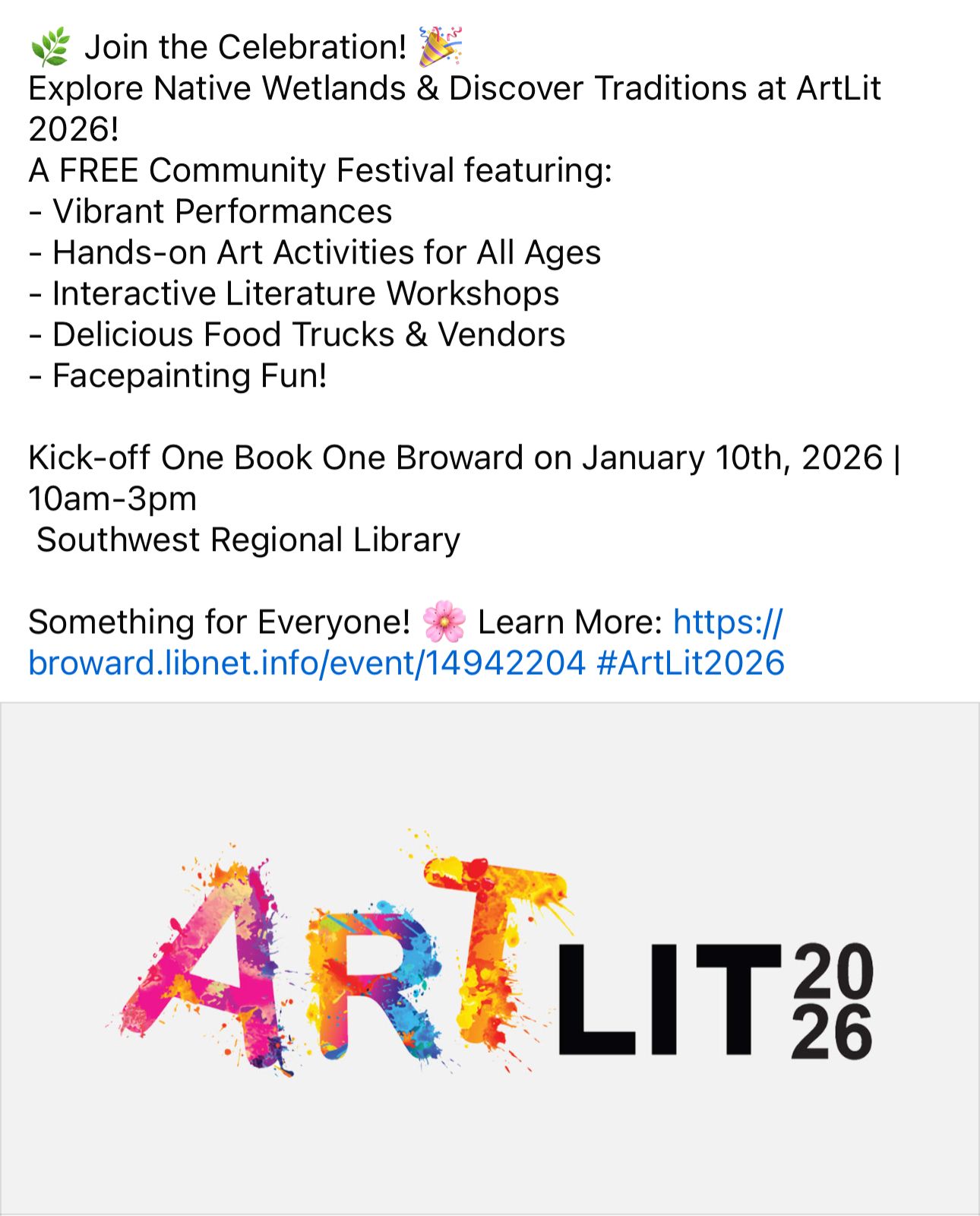 🌿 Join the Celebration! 🎉
Explore Native Wetlands & Discover Traditions at ArtLit 2026!
A FREE Community Festival featuring:
- Vibrant Performances
- Hands-on Art Activities for All Ages
- Interactive Literature Workshops
- Delicious Food Trucks & Vendors
- Facepainting Fun!

Kick-off One Book One Broward on January 10th, 2026 | 10am-3pm
Southwest Regional Library

Something for Everyone! 🌸 Learn More: https://broward.libnet.info/event/14942204 #ArtLit2026

ART LIT 20 26